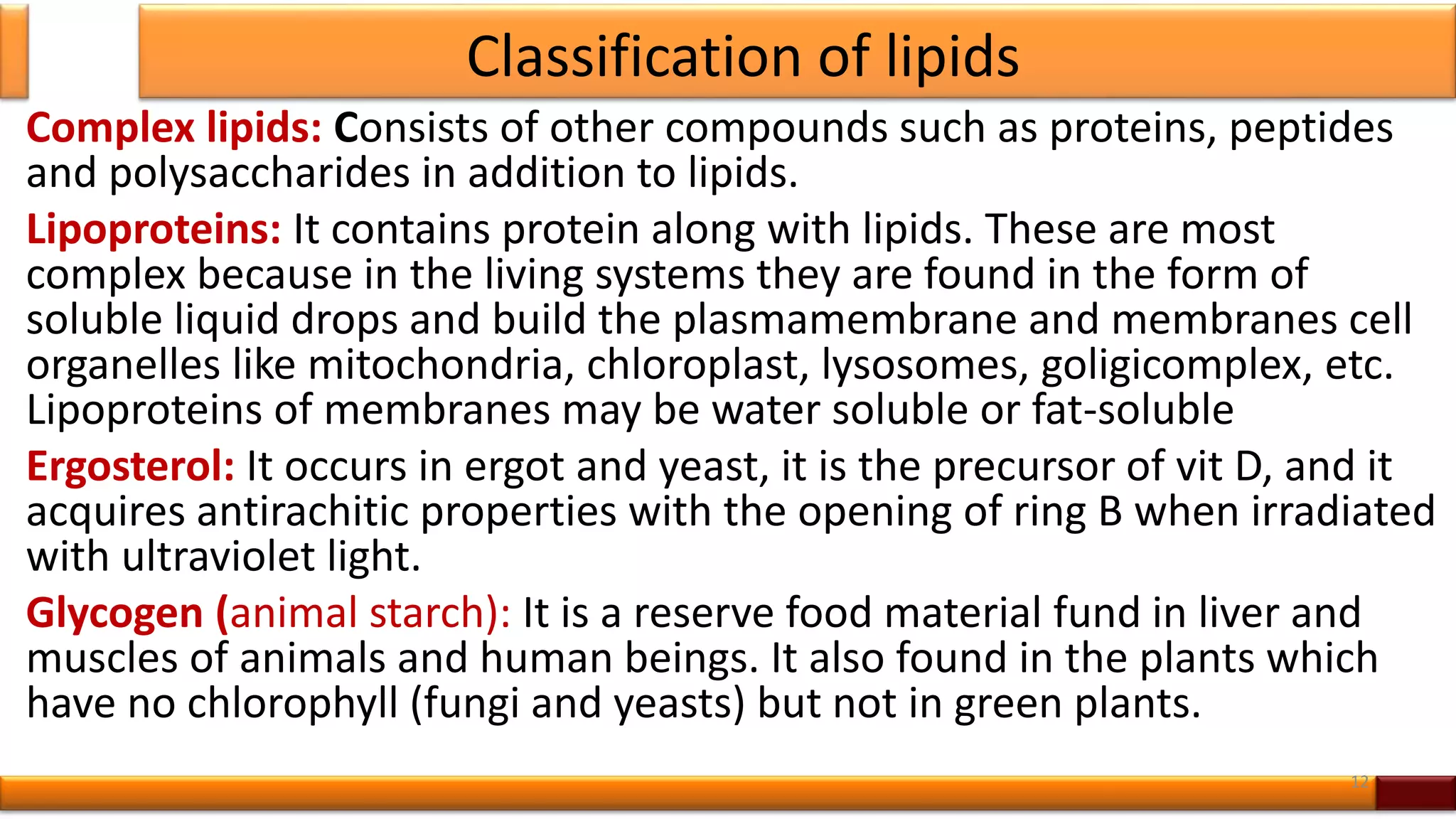 Classification of lipids

Complex lipids: Consists of other compounds such as proteins, peptides and polysaccharides in addition to lipids.

Lipoproteins: It contains protein along with lipids. These are most complex because in the living systems they are found in the form of soluble liquid drops and build the plasmamembrane and membranes cell organelles like mitochondria, chloroplast, lysosomes, goligicomplex, etc. Lipoproteins of membranes may be water soluble or fat-soluble

Ergosterol: It occurs in ergot and yeast, it is the precursor of vit D, and it acquires antirachitic properties with the opening of ring B when irradiated with ultraviolet light.

Glycogen (animal starch): It is a reserve food material fund in liver and muscles of animals and human beings. It also found in the plants which have no chlorophyll (fungi and yeasts) but not in green plants.

12